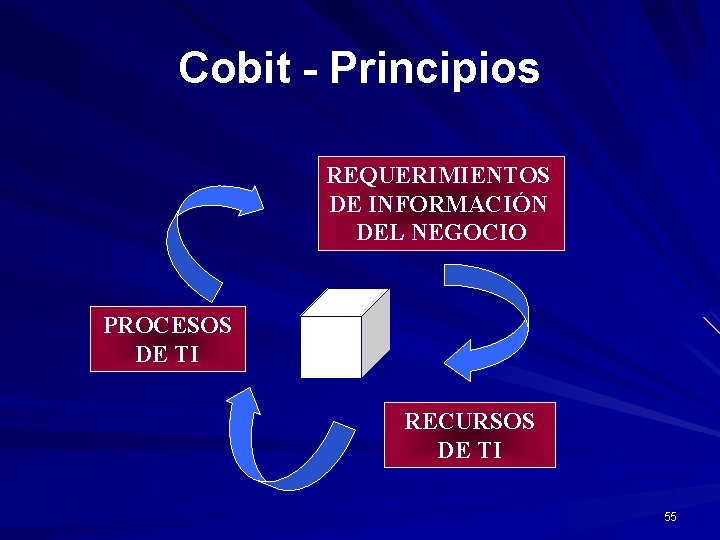 Cobit - Principios

REQUERIMIENTOS DE INFORMACIÓN DEL NEGOCIO

PROCESOS DE TI

RECURSOS DE TI

55